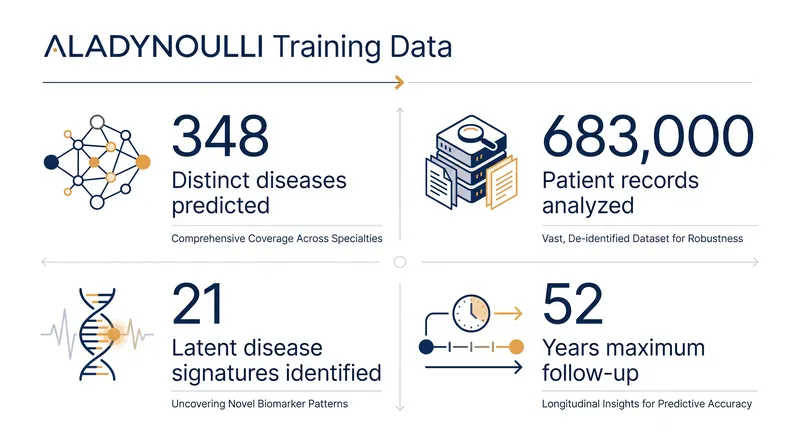 ALADYNOULLI Training Data

348
Distinct diseases predicted

Comprehensive Coverage Across Specialties

683,000
Patient records analyzed

Vast, De-identified Dataset for Robustness

21
Latent disease signatures identified

Uncovering Novel Biomarker Patterns

52
Years maximum follow-up

Longitudinal Insights for Predictive Accuracy